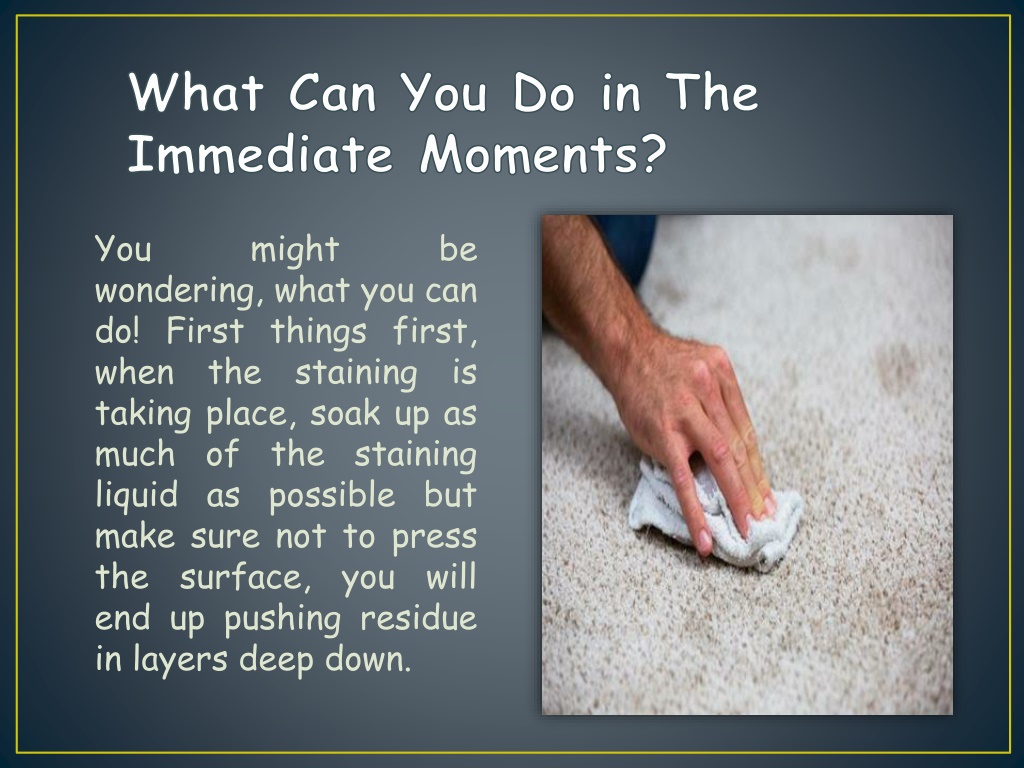 What Can You Do in The Immediate Moments?

You might be wondering, what you can do! First things first, when the staining is taking place, soak up as much of the staining liquid as possible but make sure not to press the surface, you will end up pushing residue in layers deep down.